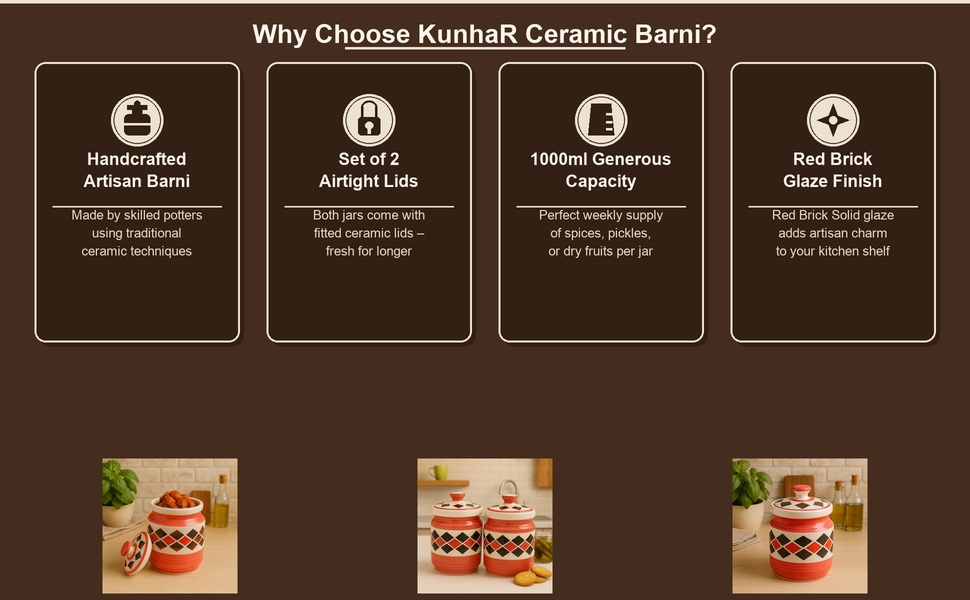 Why Choose KunhaR Ceramic Barni?

Handcrafted Artisan Barni

Made by skilled potters using traditional ceramic techniques

Set of 2 Airtight Lids

Both jars come with fitted ceramic lids – fresh for longer

1000ml Generous Capacity

Perfect weekly supply of spices, pickles, or dry fruits per jar

Red Brick Glaze Finish

Red Brick Solid glaze adds artisan charm to your kitchen shelf